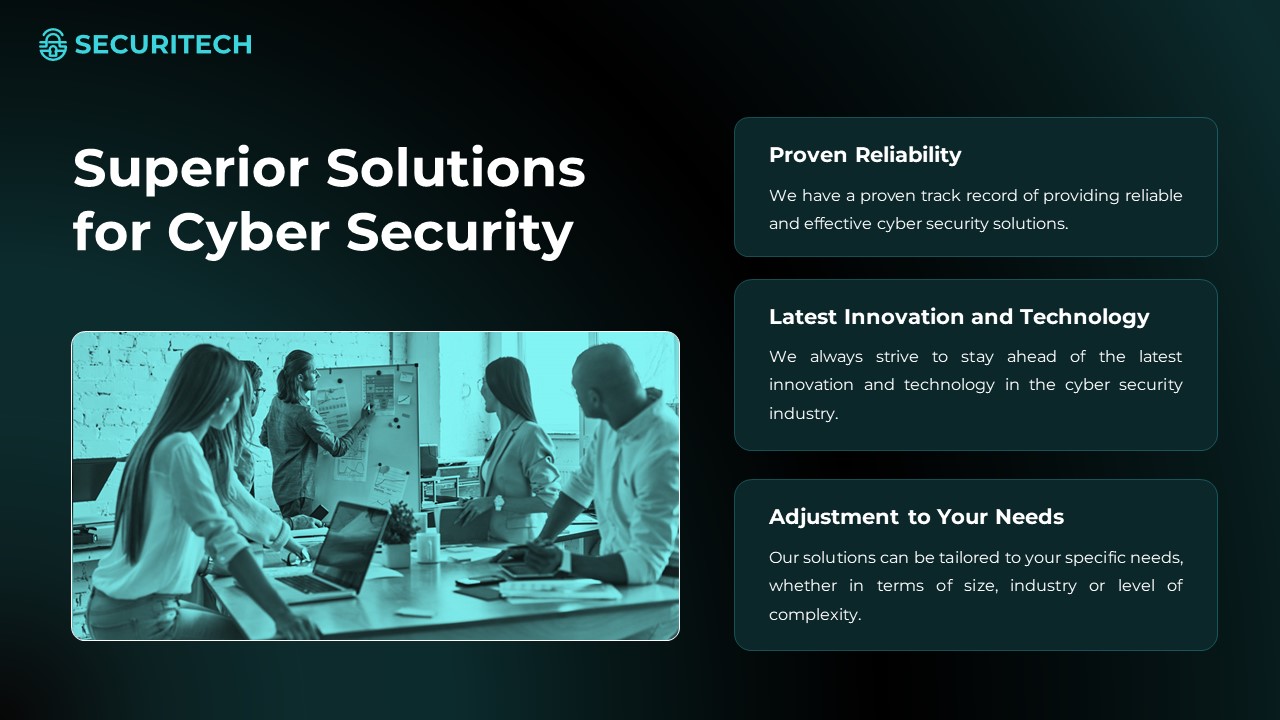 SECURITECH

Superior Solutions for Cyber Security

Proven Reliability

We have a proven track record of providing reliable and effective cyber security solutions.

Latest Innovation and Technology

We always strive to stay ahead of the latest innovation and technology in the cyber security industry.

Adjustment to Your Needs

Our solutions can be tailored to your specific needs, whether in terms of size, industry or level of complexity.